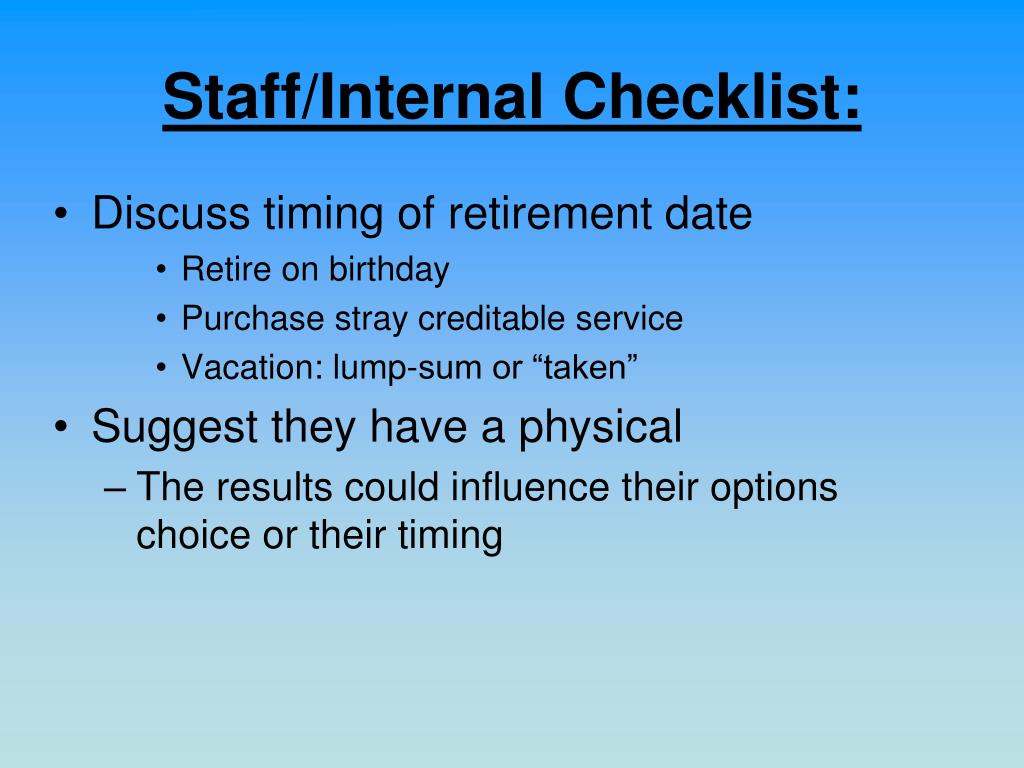 Staff/Internal Checklist:

• Discuss timing of retirement date
  • Retire on birthday
  • Purchase stray creditable service
  • Vacation: lump-sum or “taken”
• Suggest they have a physical
  – The results could influence their options choice or their timing